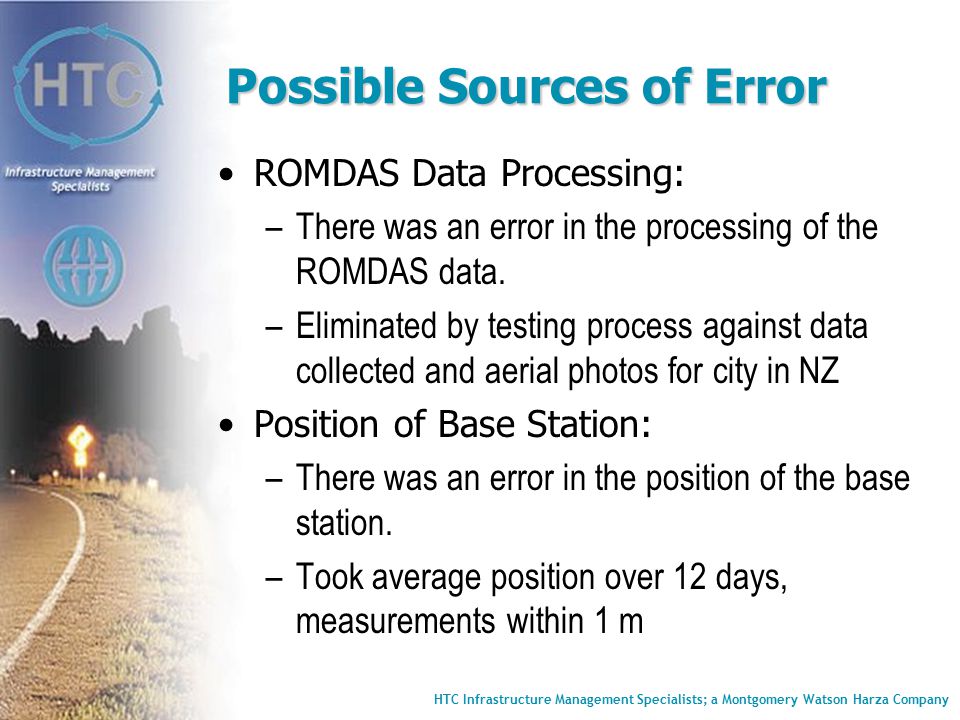 HTC

Infrastructure Management Specialists

Possible Sources of Error

• ROMDAS Data Processing:
– There was an error in the processing of the ROMDAS data.
– Eliminated by testing process against data collected and aerial photos for city in NZ
• Position of Base Station:
– There was an error in the position of the base station.
– Took average position over 12 days, measurements within 1 m

HTC Infrastructure Management Specialists; a Montgomery Watson Harza Company